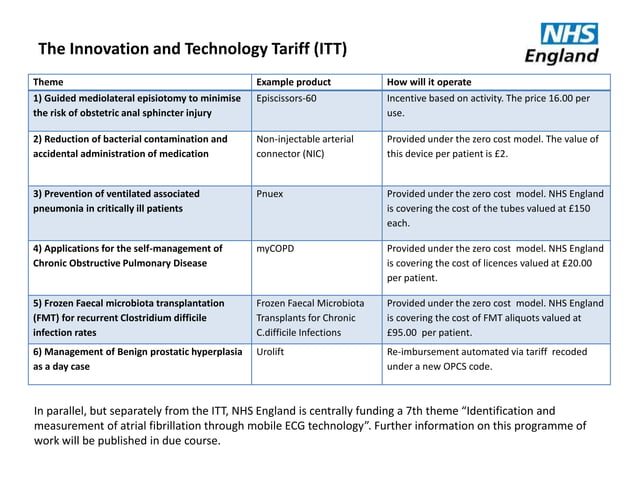 The Innovation and Technology Tariff (ITT)

NHS England

| Theme | Example product | How will it operate |
|---|---|---|
| 1) Guided mediolateral episiotomy to minimise the risk of obstetric anal sphincter injury | Episcissors-60 | Incentive based on activity. The price 16.00 per use. |
| 2) Reduction of bacterial contamination and accidental administration of medication | Non-injectable arterial connector (NIC) | Provided under the zero cost model. The value of this device per patient is £2. |
| 3) Prevention of ventilated associated pneumonia in critically ill patients | Pnuex | Provided under the zero cost model. NHS England is covering the cost of the tubes valued at £150 each. |
| 4) Applications for the self-management of Chronic Obstructive Pulmonary Disease | myCOPD | Provided under the zero cost model. NHS England is covering the cost of licences valued at £20.00 per patient. |
| 5) Frozen Faecal microbiota transplantation (FMT) for recurrent Clostridium difficile infection rates | Frozen Faecal Microbiota Transplants for Chronic C.difficile Infections | Provided under the zero cost model. NHS England is covering the cost of FMT aliquots valued at £95.00 per patient. |
| 6) Management of Benign prostatic hyperplasia as a day case | Urolift | Re-imbursement automated via tariff recoded under a new OPCS code. |

In parallel, but separately from the ITT, NHS England is centrally funding a 7th theme "Identification and measurement of atrial fibrillation through mobile ECG technology". Further information on this programme of work will be published in due course.